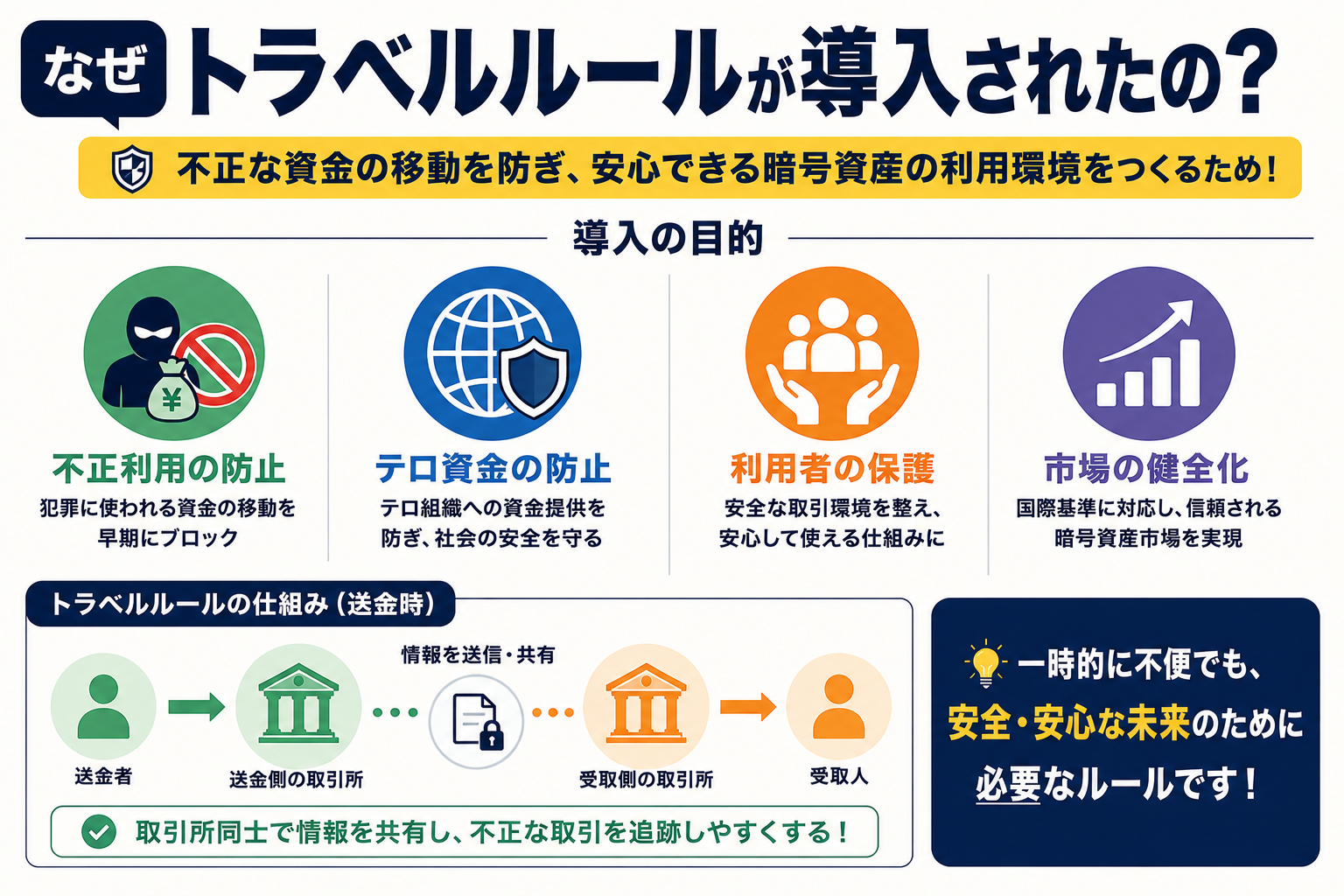 なぜ トラベルルールが導入されたの?

不正な資金の移動を防ぎ、安心できる暗号資産の利用環境をつくるため!

導入の目的

¥

不正利用の防止
犯罪に使われる資金の移動を早期にブロック

テロ資金の防止
テロ組織への資金提供を防ぎ、社会の安全を守る

利用者の保護
安全な取引環境を整え、安心して使える仕組みに

市場の健全化
国際基準に対応し、信頼される暗号資産市場を実現

トラベルルールの仕組み(送金時)

情報を送信・共有

送金者
送金側の取引所
受取側の取引所
受取人

取引所同士で情報を共有し、不正な取引を追跡しやすくする!

一時的に不便でも、安全・安心な未来のために必要なルールです!